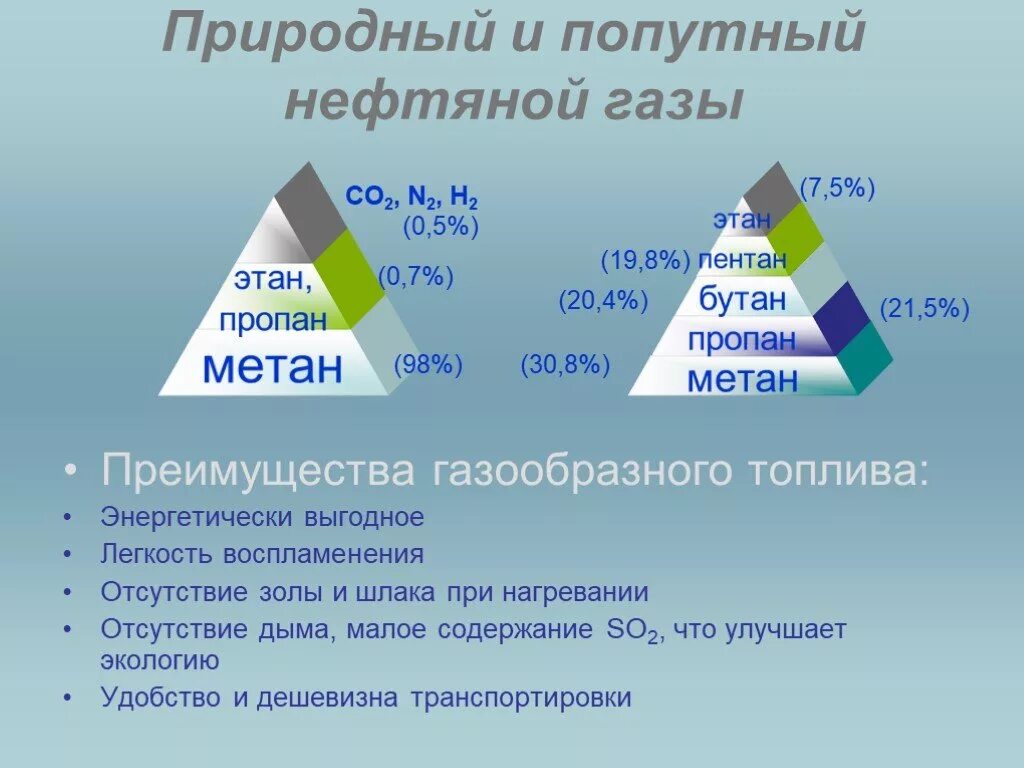 Природный и попутный нефтяной газы

$CO_2$, $N_2$, $H_2$
(0,5%)
этан, пропан
(0,7%)
метан
(98%)

(7,5%)
этан
(19,8%) пентан
(20,4%) бутан
(21,5%)
пропан
(30,8%) метан

• Преимущества газообразного топлива:
• Энергетически выгодное
• Легкость воспламенения
• Отсутствие золы и шлака при нагревании
• Отсутствие дыма, малое содержание $SO_2$, что улучшает экологию
• Удобство и дешевизна транспортировки